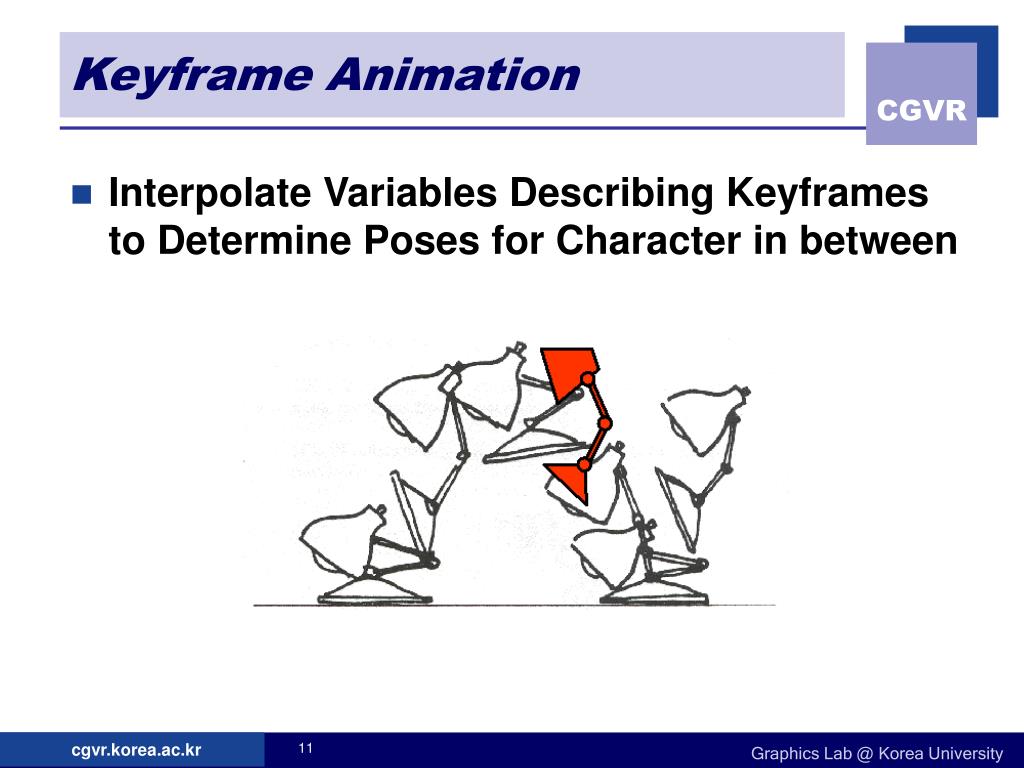 Keyframe Animation

CGVR

Interpolate Variables Describing Keyframes to Determine Poses for Character in between

cgvr.korea.ac.kr

11

Graphics Lab @ Korea University